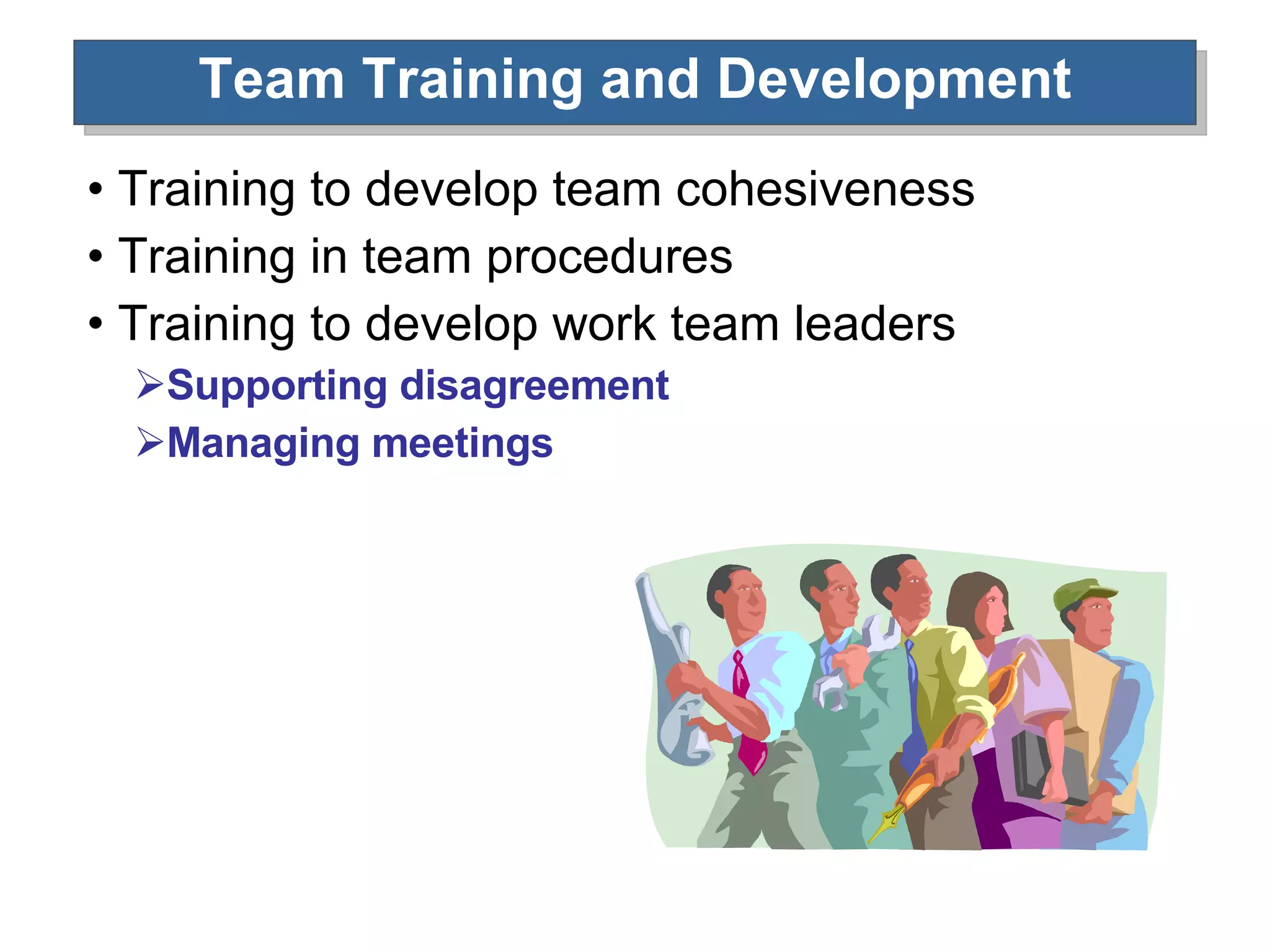 Team Training and Development

• Training to develop team cohesiveness
• Training in team procedures
• Training to develop work team leaders
➢Supporting disagreement
➢Managing meetings